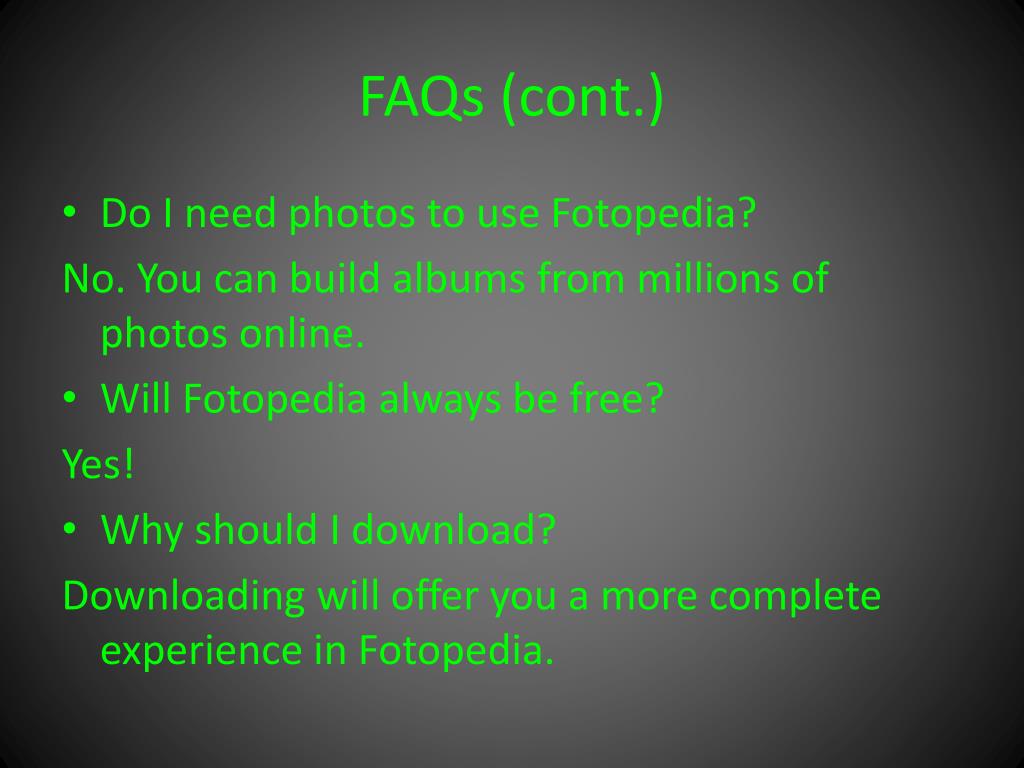 FAQs (cont.)

• Do I need photos to use Fotopedia?

No. You can build albums from millions of photos online.

• Will Fotopedia always be free?

Yes!

• Why should I download?

Downloading will offer you a more complete experience in Fotopedia.